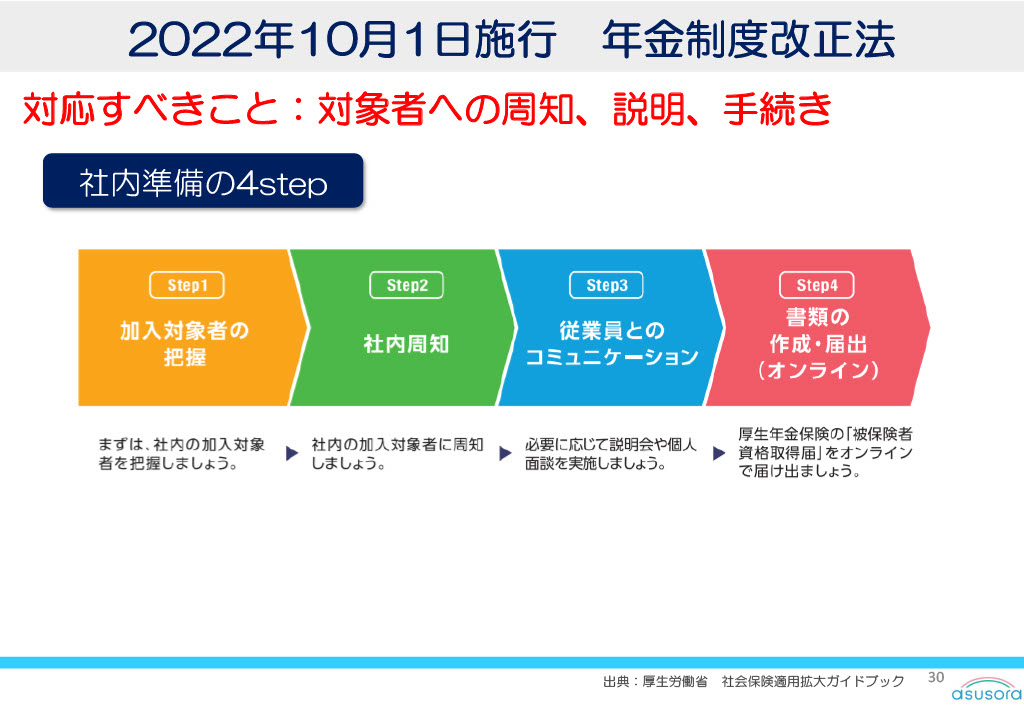 2022年10月1日施行　年金制度改正法

対応すべきこと：対象者への周知、説明、手続き

社内準備の4step

Step1
加入対象者の把握

Step2
社内周知

Step3
従業員とのコミュニケーション

Step4
書類の作成・届出（オンライン）

まずは、社内の加入対象者を把握しましょう。

社内の加入対象者に周知しましょう。

必要に応じて説明会や個人面談を実施しましょう。

厚生年金保険の「被保険者資格取得届」をオンラインで届け出ましょう。

出典：厚生労働省　社会保険適用拡大ガイドブック

30

asusora